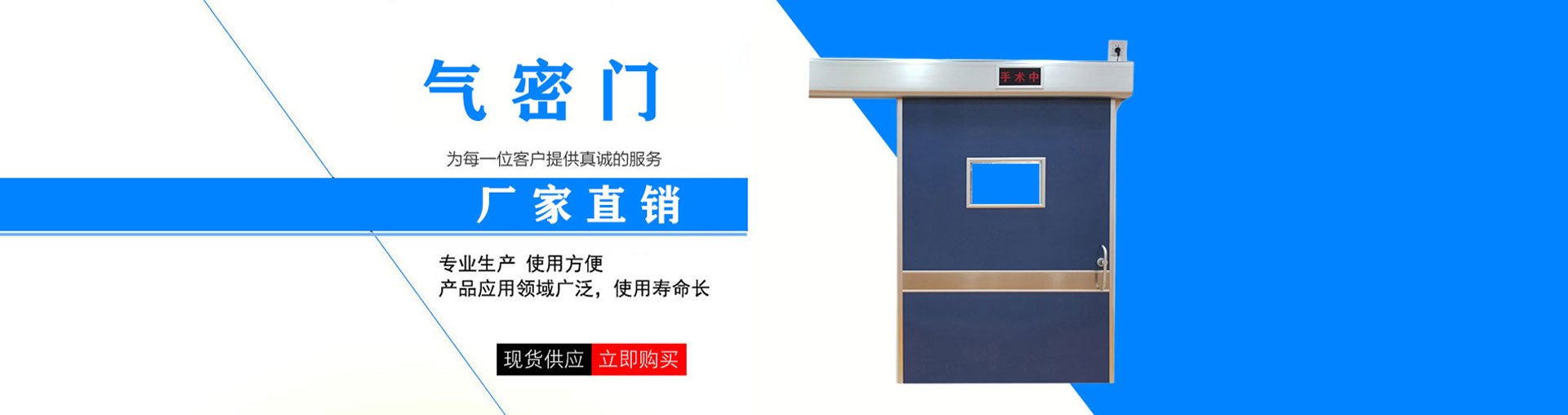 气密门

为每一位客户提供真诚的服务

厂家直销

专业生产 使用方便
产品应用领域广泛，使用寿命长

现货供应 立即购买

手术中